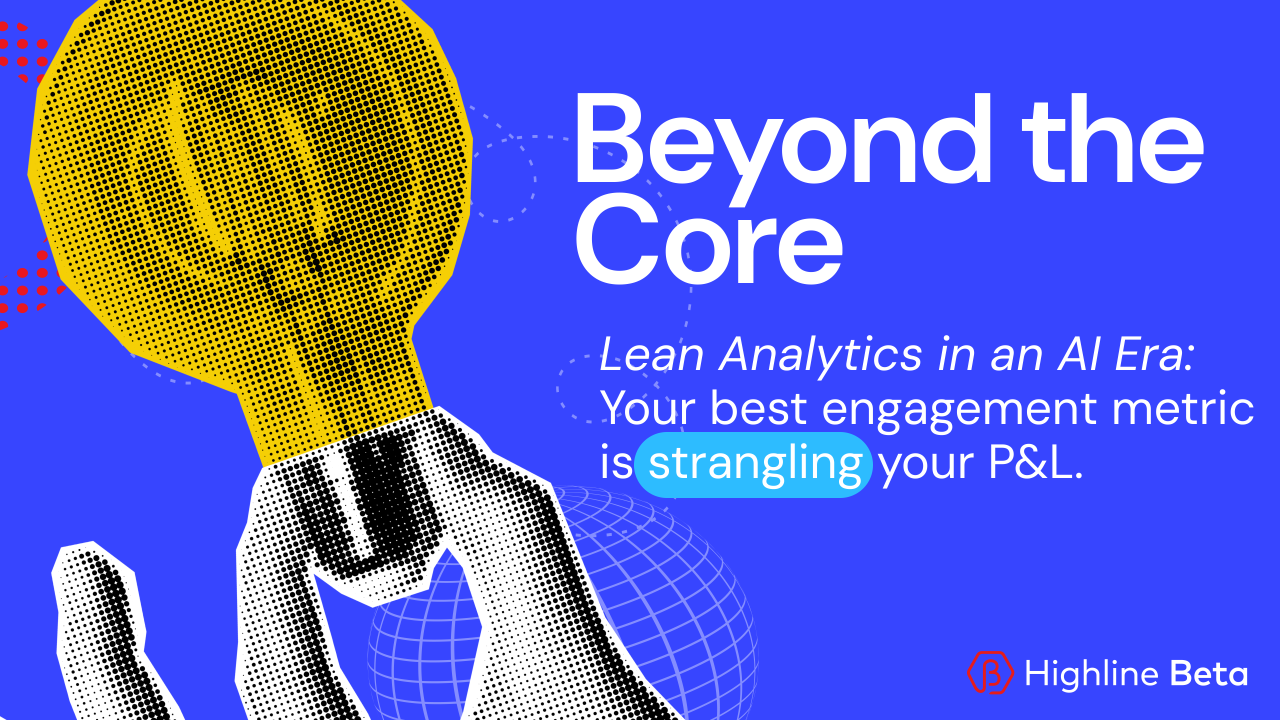 Beyond the Core

Lean Analytics in an AI Era: Your best engagement metric is strangling your P&L.

Highline Beta